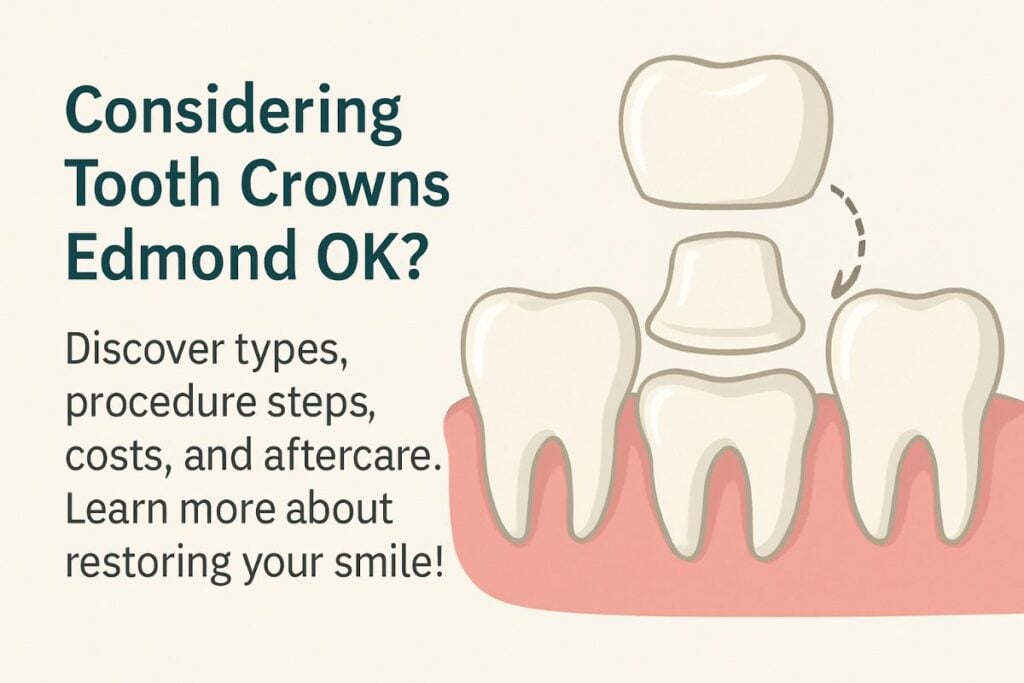 Considering Tooth Crowns Edmond OK?

Discover types, procedure steps, costs, and aftercare. Learn more about restoring your smile!